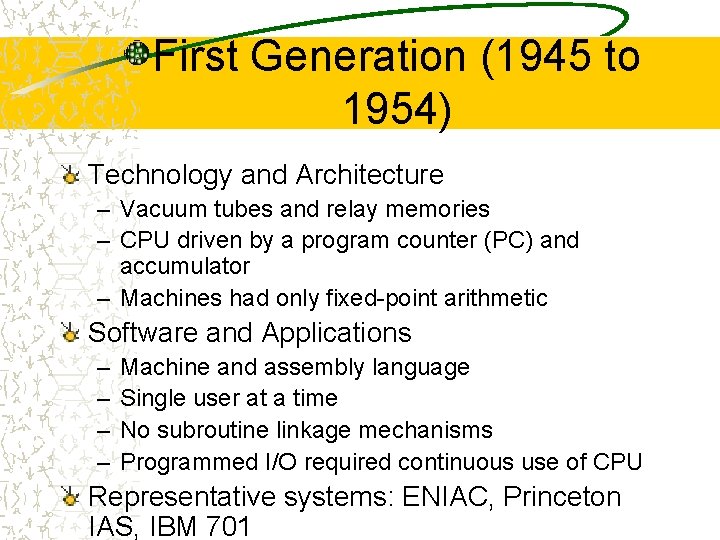 First Generation (1945 to 1954)

Technology and Architecture
– Vacuum tubes and relay memories
– CPU driven by a program counter (PC) and accumulator
– Machines had only fixed-point arithmetic

Software and Applications
– Machine and assembly language
– Single user at a time
– No subroutine linkage mechanisms
– Programmed I/O required continuous use of CPU

Representative systems: ENIAC, Princeton IAS, IBM 701